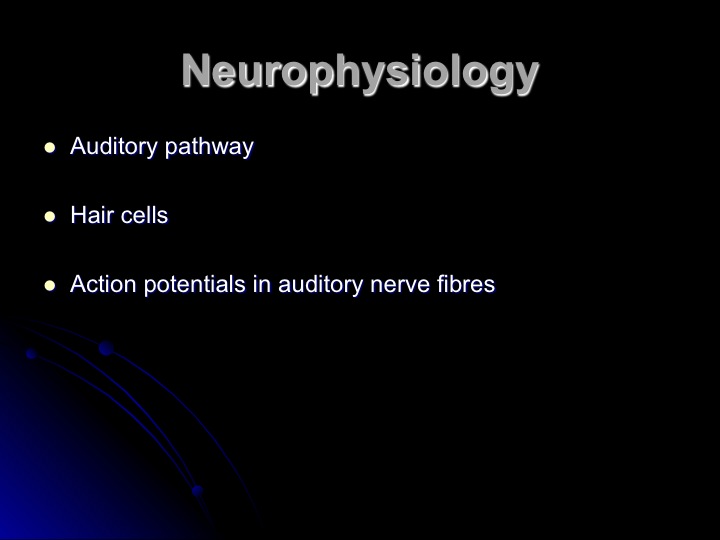 Neurophysiology

- Auditory pathway

- Hair cells

- Action potentials in auditory nerve fibres